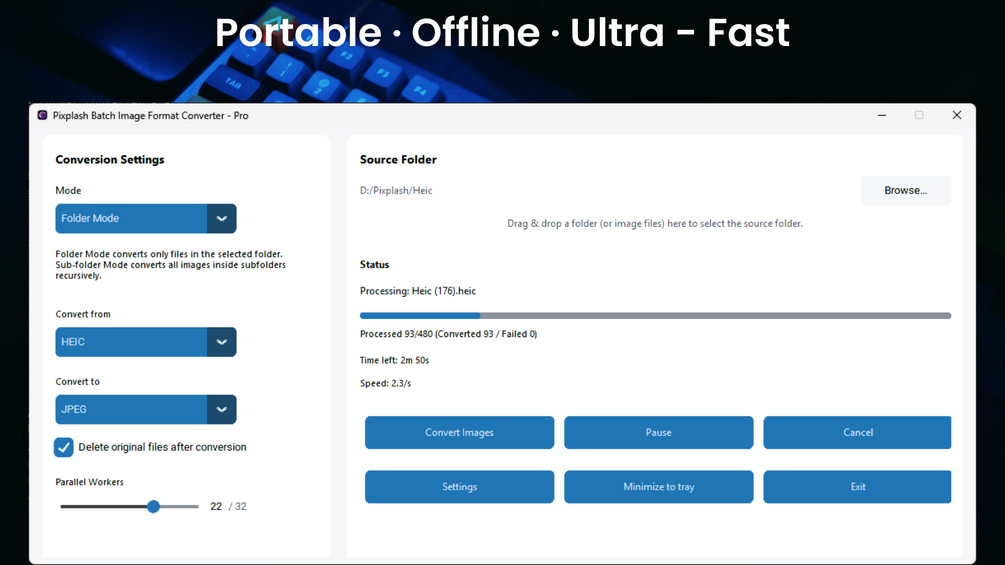 Portable · Offline · Ultra - Fast

Pixplash Batch Image Format Converter - Pro

Conversion Settings

Mode

Folder Mode

Folder Mode converts only files in the selected folder. Sub-folder Mode converts all images inside subfolders recursively.

Convert from

HEIC

Convert to

JPEG

Delete original files after conversion

Parallel Workers

22 / 32

Source Folder

D:/Pixplash/Heic

Browse...

Drag & drop a folder (or image files) here to select the source folder.

Status

Processing: Heic (176).heic

Processed 93/480 (Converted 93 / Failed 0)

Time left: 2m 50s

Speed: 2.3/s

Convert Images

Pause

Cancel

Settings

Minimize to tray

Exit